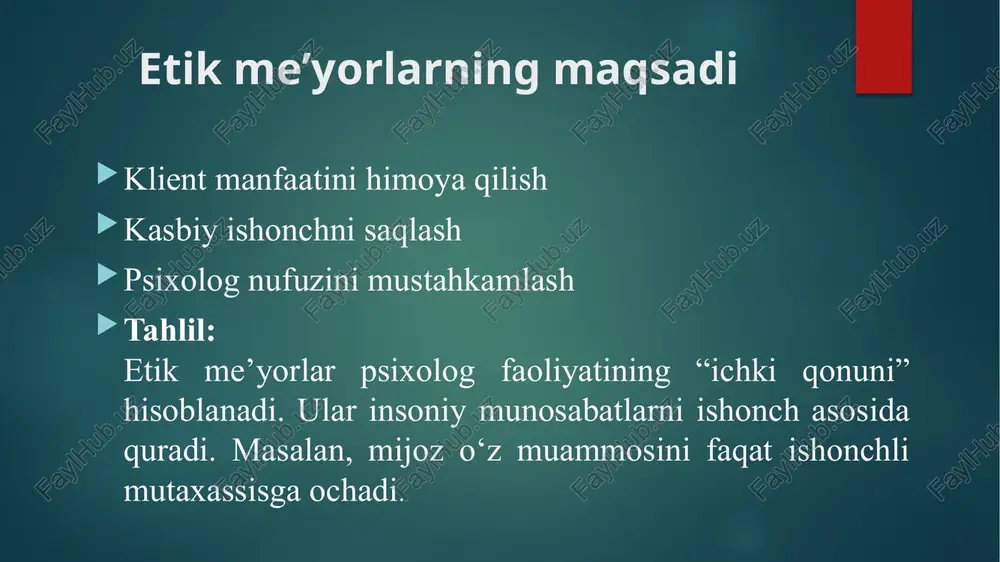 Etik me’yorlarning maqsadi

Klient manfaatini himoya qilish

Kasbiy ishonchni saqlash

Psixolog nufuzini mustahkamlash

Tahlil:
Etik me’yorlar psixolog faoliyatining “ichki qonuni” hisoblanadi. Ular insoniy munosabatlarni ishonch asosida quradi. Masalan, mijoz o‘z muammosini faqat ishonchli mutaxassisga ochadi.

FaylHub.uz